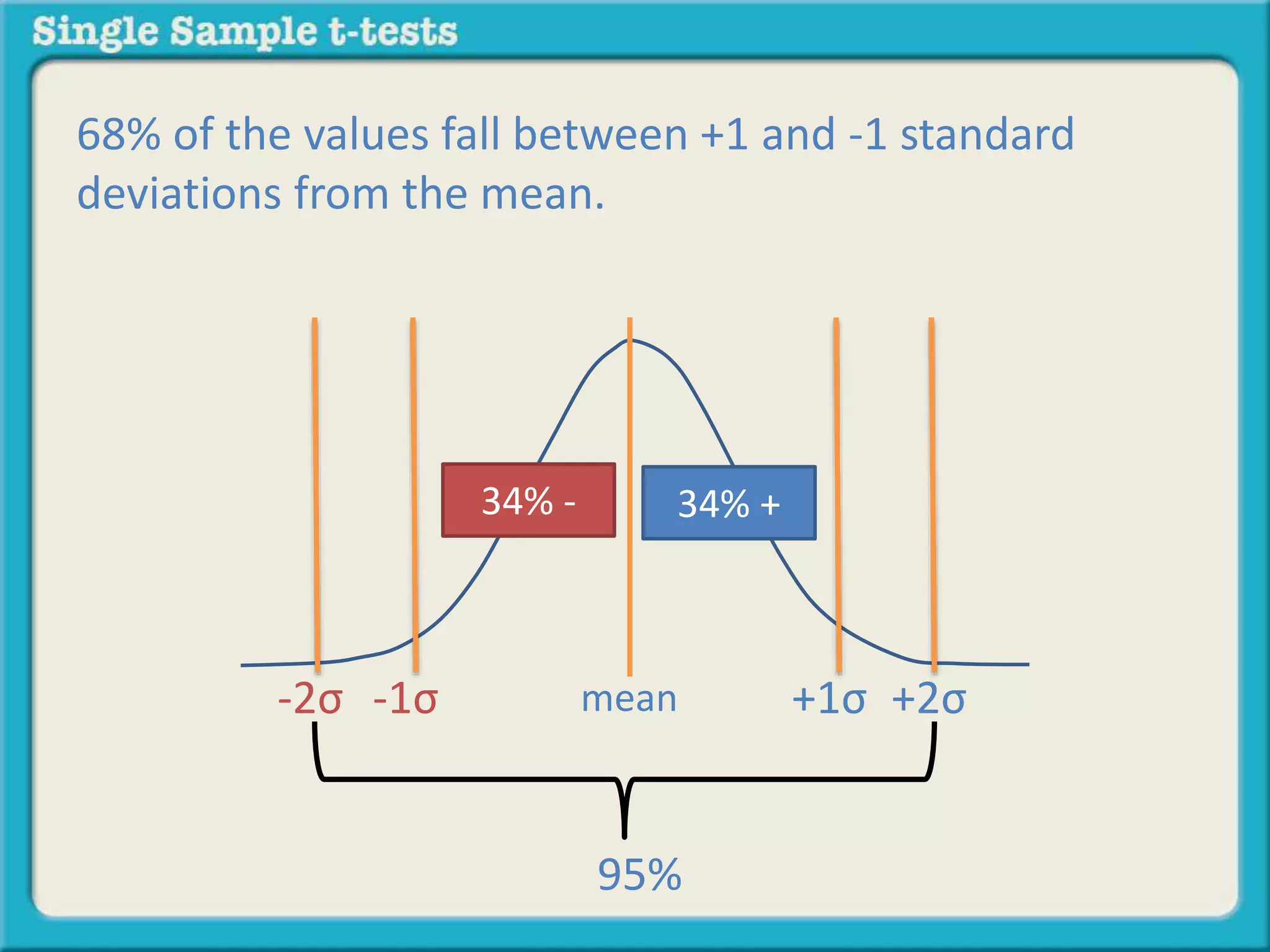 Single Sample t-tests

68% of the values fall between +1 and -1 standard deviations from the mean.

34% -

34% +

-2σ -1σ mean +1σ +2σ

95%